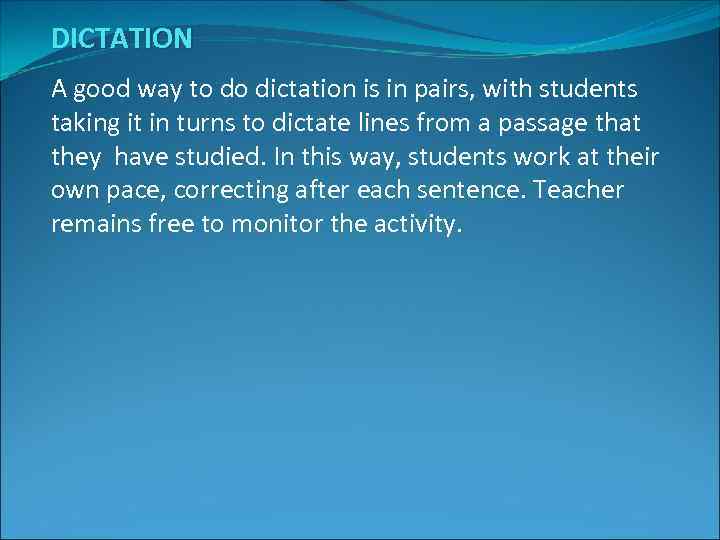 DICTATION

A good way to do dictation is in pairs, with students taking it in turns to dictate lines from a passage that they have studied. In this way, students work at their own pace, correcting after each sentence. Teacher remains free to monitor the activity.